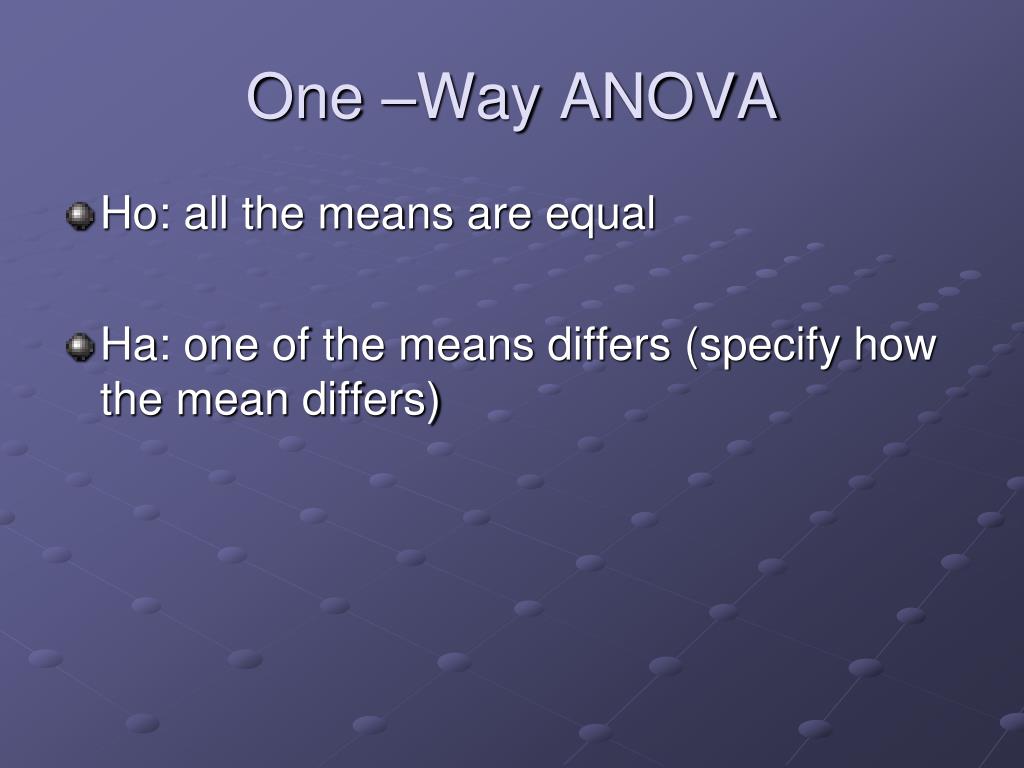 One –Way ANOVA

Ho: all the means are equal

Ha: one of the means differs (specify how the mean differs)